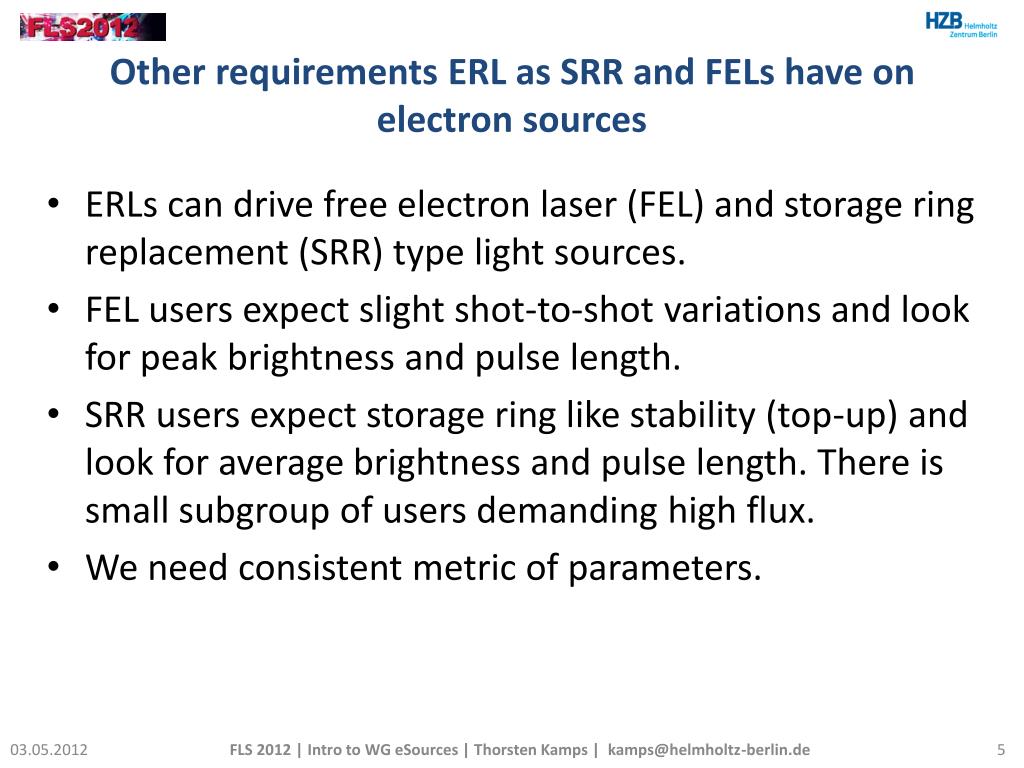 FLS2012

HZB Helmholtz Zentrum Berlin

Other requirements ERL as SRR and FELs have on electron sources

• ERLs can drive free electron laser (FEL) and storage ring replacement (SRR) type light sources.
• FEL users expect slight shot-to-shot variations and look for peak brightness and pulse length.
• SRR users expect storage ring like stability (top-up) and look for average brightness and pulse length. There is small subgroup of users demanding high flux.
• We need consistent metric of parameters.

03.05.2012

FLS 2012 | Intro to WG eSources | Thorsten Kamps | kamps@helmholtz-berlin.de

5